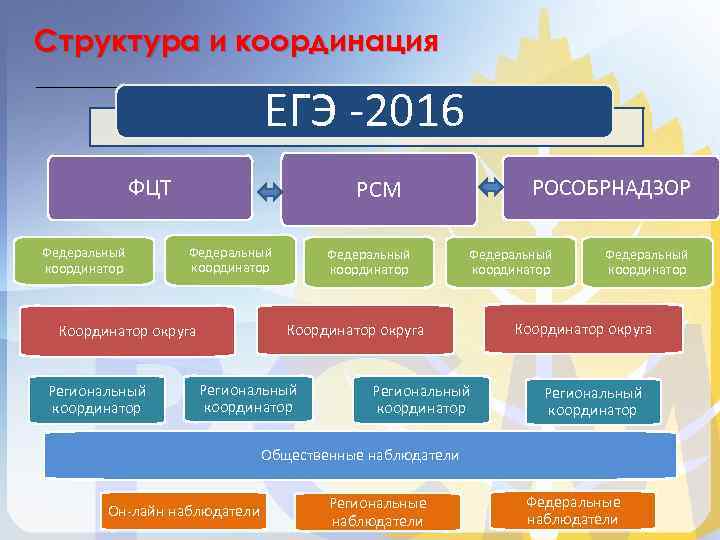 Структура и координация

ЕГЭ -2016

ФЦТ

РСМ

РОСОБРНАДЗОР

Федеральный координатор

Федеральный координатор

Федеральный координатор

Федеральный координатор

Федеральный координатор

Координатор округа

Координатор округа

Координатор округа

Региональный координатор

Региональный координатор

Региональный координатор

Региональный координатор

Общественные наблюдатели

Он-лайн наблюдатели

Региональные наблюдатели

Федеральные наблюдатели